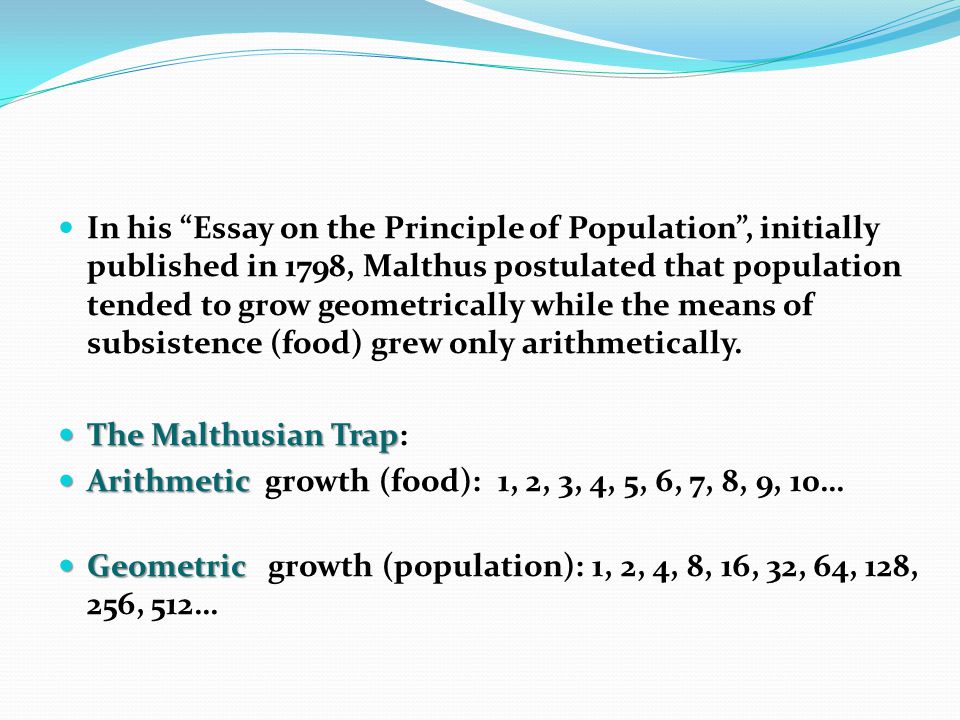 In his “Essay on the Principle of Population”, initially published in 1798, Malthus postulated that population tended to grow geometrically while the means of subsistence (food) grew only arithmetically.

The Malthusian Trap:

Arithmetic growth (food): 1, 2, 3, 4, 5, 6, 7, 8, 9, 10…

Geometric growth (population): 1, 2, 4, 8, 16, 32, 64, 128, 256, 512…